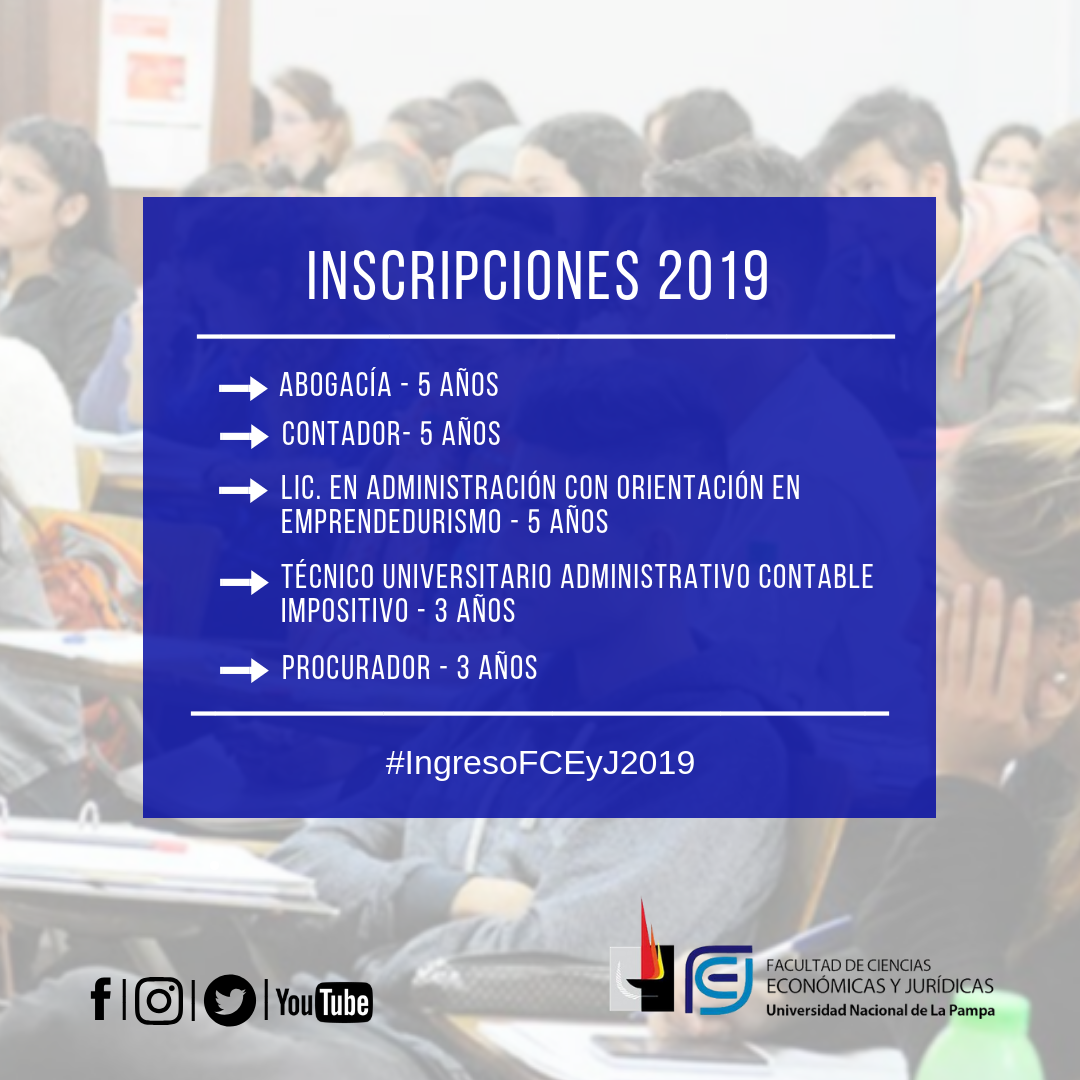 INSCRIPCIONES 2019

ABOGACÍA - 5 AÑOS

CONTADOR- 5 AÑOS

LIC. EN ADMINISTRACIÓN CON ORIENTACIÓN EN EMPRENDEDURISMO - 5 AÑOS

TÉCNICO UNIVERSITARIO ADMINISTRATIVO CONTABLE IMPOSITIVO - 3 AÑOS

PROCURADOR - 3 AÑOS

#IngresoFCEyJ2019

YouTube

FACULTAD DE CIENCIAS ECONÓMICAS Y JURÍDICAS
Universidad Nacional de La Pampa